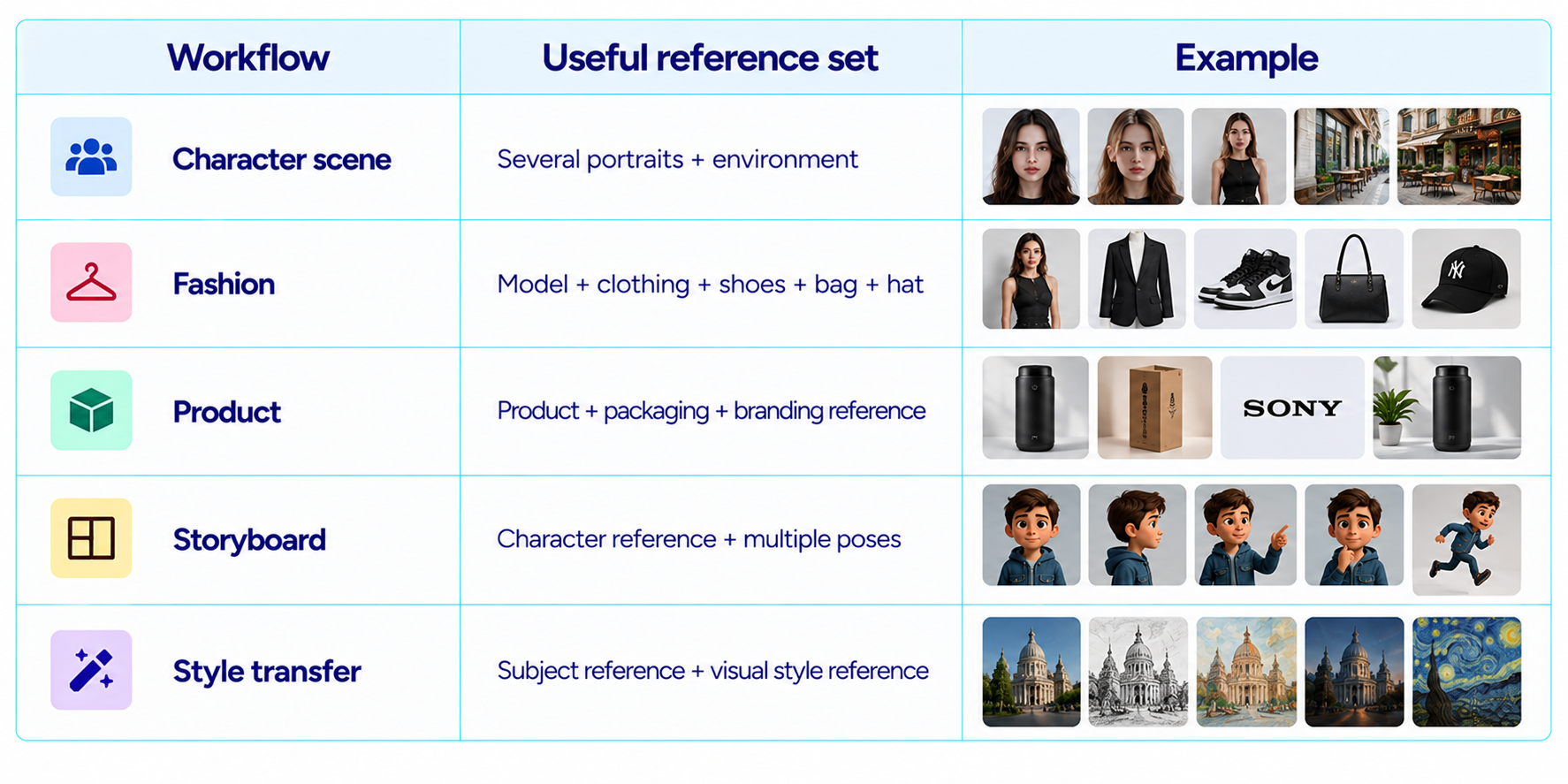 | Workflow | Useful reference set | Example |
|---|---|---|
| Character scene | Several portraits + environment | |
| Fashion | Model + clothing + shoes + bag + hat | NY |
| Product | Product + packaging + branding reference | SONY |
| Storyboard | Character reference + multiple poses | |
| Style transfer | Subject reference + visual style reference | |